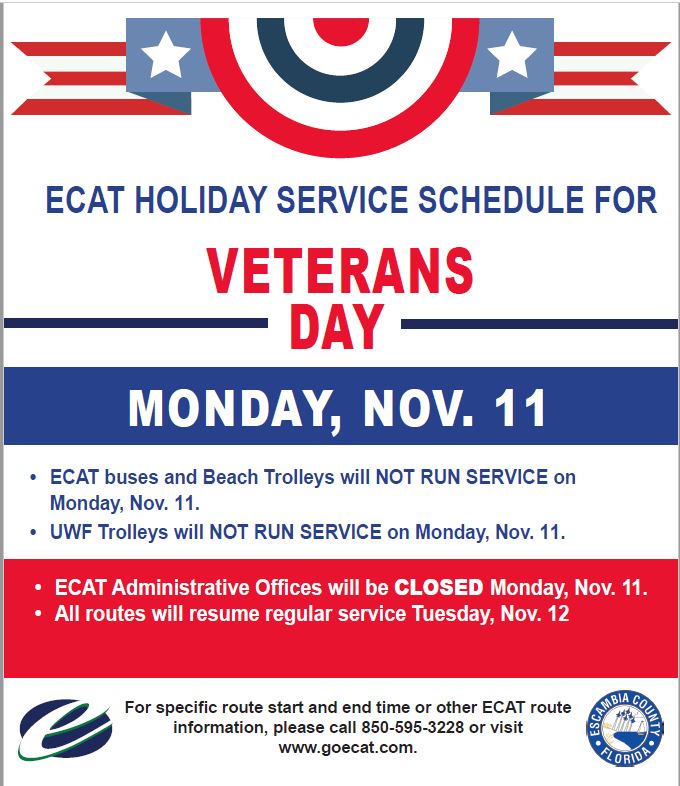 ECAT HOLIDAY SERVICE SCHEDULE FOR

VETERANS DAY

MONDAY, NOV. 11

• ECAT buses and Beach Trolleys will NOT RUN SERVICE on Monday, Nov. 11.
• UWF Trolleys will NOT RUN SERVICE on Monday, Nov. 11.

• ECAT Administrative Offices will be CLOSED Monday, Nov. 11.
• All routes will resume regular service Tuesday, Nov. 12

For specific route start and end time or other ECAT route information, please call 850-595-3228 or visit www.goecat.com.

ESCAMBIA COUNTY FLORIDA